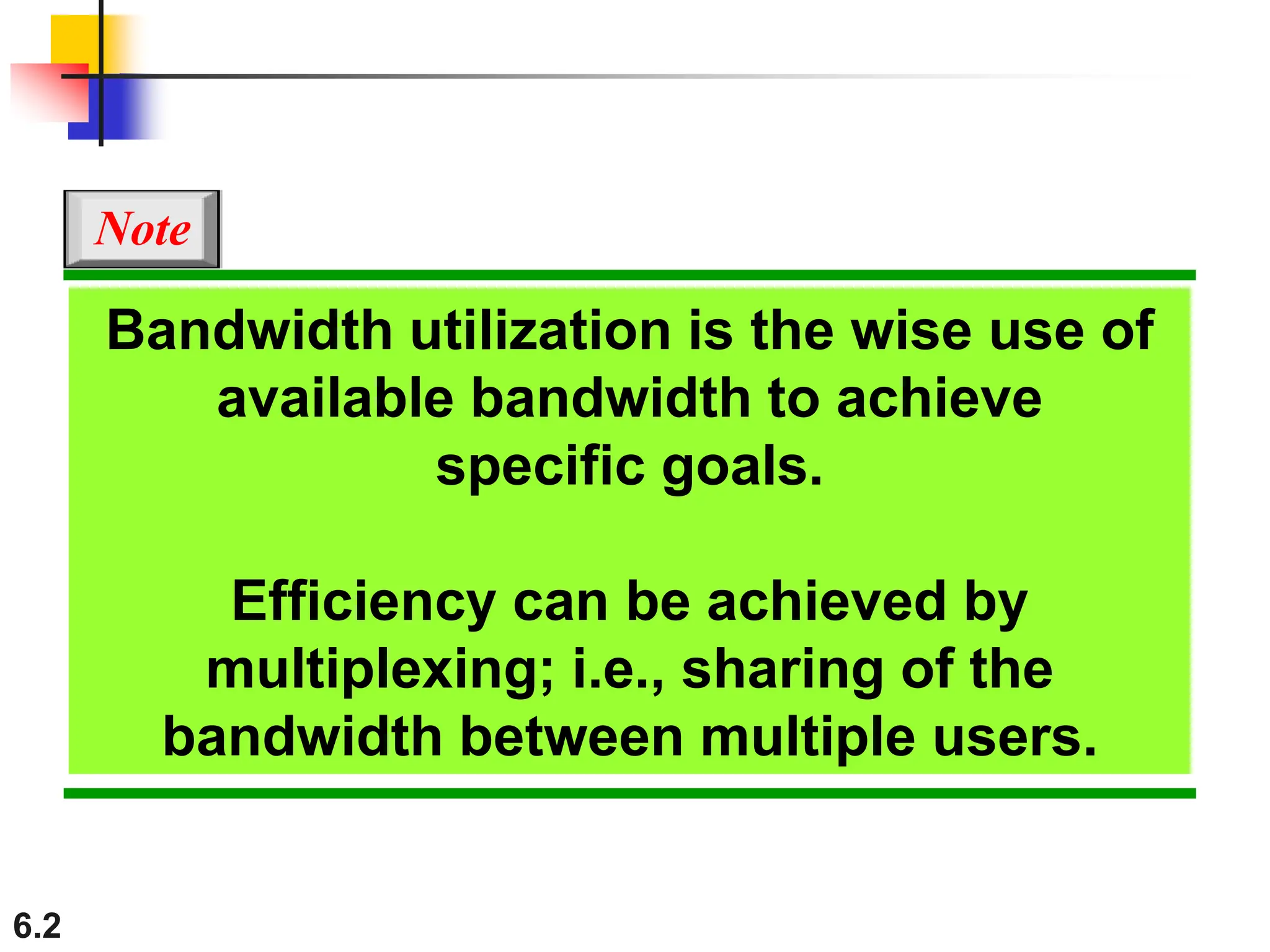 Note

Bandwidth utilization is the wise use of available bandwidth to achieve specific goals.

Efficiency can be achieved by multiplexing; i.e., sharing of the bandwidth between multiple users.

6.2